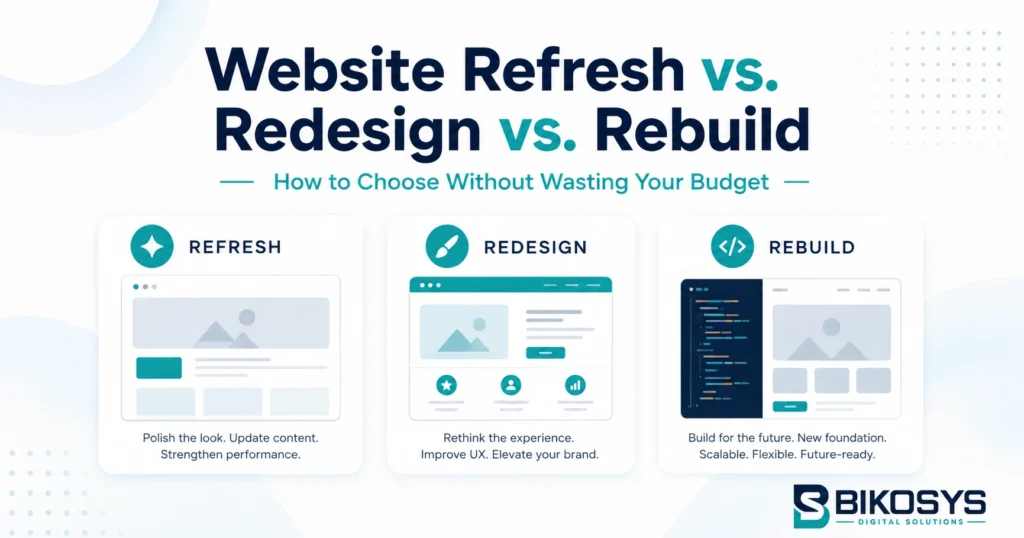 Website Refresh vs. Redesign vs. Rebuild

How to Choose Without Wasting Your Budget

REFRESH

Polish the look. Update content. Strengthen performance.

REDESIGN

Rethink the experience. Improve UX. Elevate your brand.

REBUILD

Build for the future. New foundation. Scalable. Flexible. Future-ready.

BIKOSYS
DIGITAL SOLUTIONS